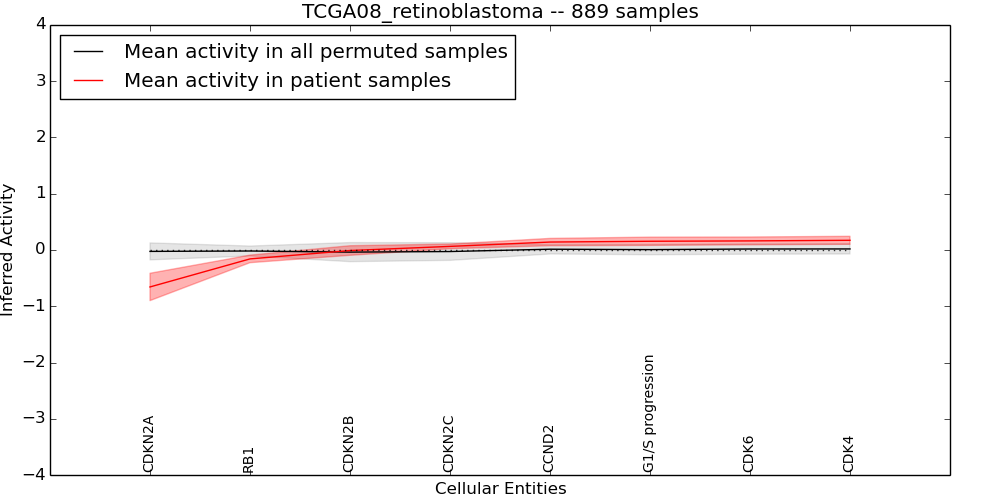 TCGA08_retinoblastoma -- 889 samples

Mean activity in all permuted samples
Mean activity in patient samples

Inferred Activity

4
3
2
1
0
−1
−2
−3
−4

CDKN2A
RB1
CDKN2B
CDKN2C
CCND2
G1/S progression
CDK6
CDK4

Cellular Entities